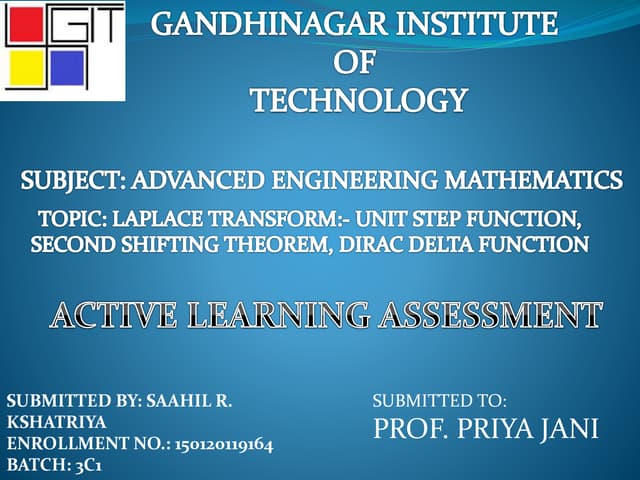 GIT

GANDHINAGAR INSTITUTE OF TECHNOLOGY

SUBJECT: ADVANCED ENGINEERING MATHEMATICS

TOPIC: LAPLACE TRANSFORM:- UNIT STEP FUNCTION, SECOND SHIFTING THEOREM, DIRAC DELTA FUNCTION

ACTIVE LEARNING ASSESSMENT

SUBMITTED BY: SAAHIL R. KSHATRIYA
ENROLLMENT NO.: 150120119164
BATCH: 3C1

SUBMITTED TO:
PROF. PRIYA JANI